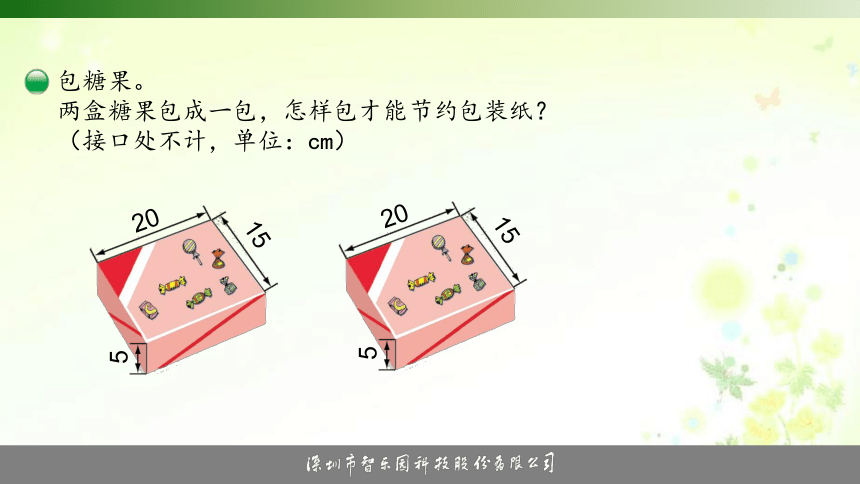 包糖果。
两盒糖果包成一包，怎样包才能节约包装纸？
（接口处不计，单位：cm）

20
15
5

20
15
5

深圳市智乐园科技股份有限公司